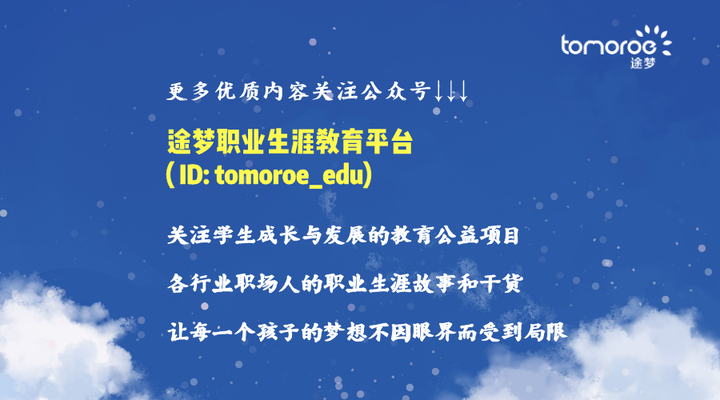 tomoroe
途梦

更多优质内容关注公众号↓↓↓

途梦职业生涯教育平台
( ID: tomoroe_edu)

关注学生成长与发展的教育公益项目

各行业职场人的职业生涯故事和干货

让每一个孩子的梦想不因眼界而受到局限